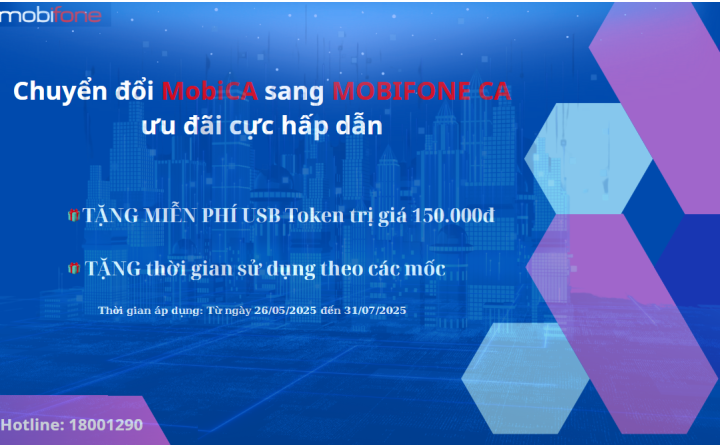 mobifone

Chuyển đổi MobiCA sang MOBIFONE CA
ưu đãi cực hấp dẫn

TẶNG MIỄN PHÍ USB Token trị giá 150.000đ

TẶNG thời gian sử dụng theo các mốc

Thời gian áp dụng: Từ ngày 26/05/2025 đến 31/07/2025

Hotline: 18001290